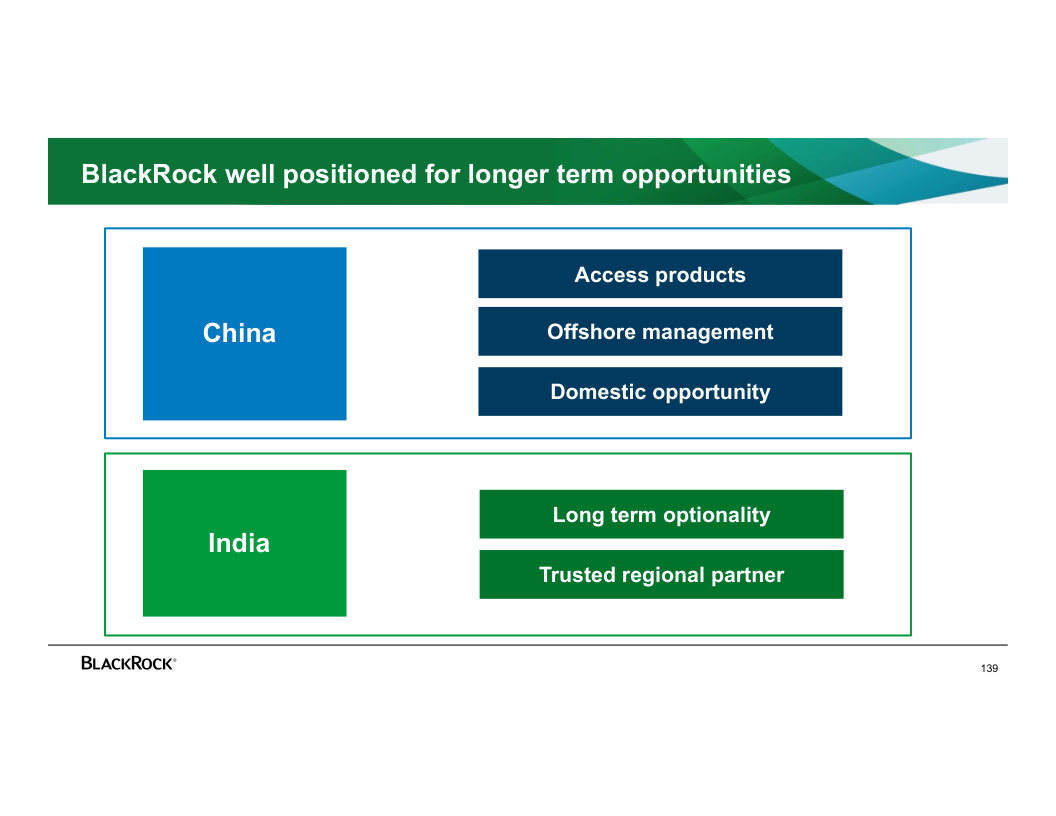 BlackRock well positioned for longer term opportunities

China

Access products

Offshore management

Domestic opportunity

India

Long term optionality

Trusted regional partner

BLACKROCK®

139